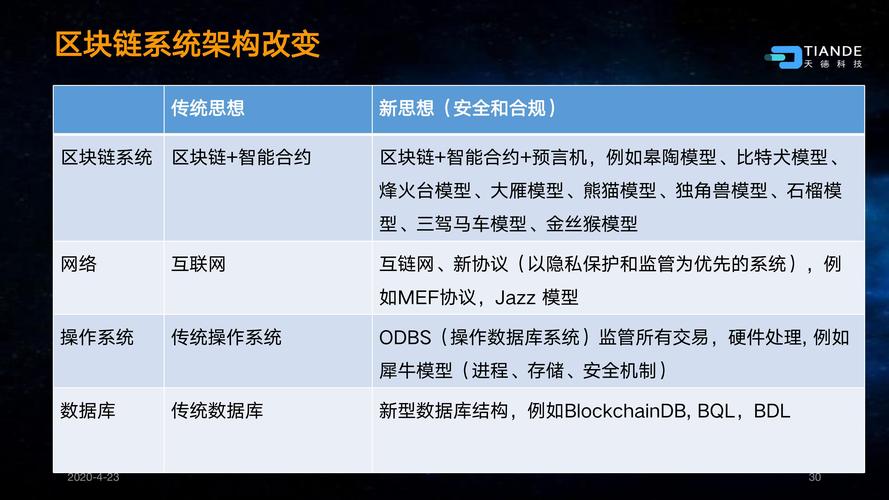 区块链系统架构改变

TIANDE
天德科技

| | 传统思想 | 新思想（安全和合规） |
|---|---|---|
| 区块链系统 | 区块链+智能合约 | 区块链+智能合约+预言机，例如皋陶模型、比特犬模型、烽火台模型、大雁模型、熊猫模型、独角兽模型、石榴模型、三驾马车模型、金丝猴模型 |
| 网络 | 互联网 | 互链网、新协议（以隐私保护和监管为优先的系统），例如MEF协议，Jazz 模型 |
| 操作系统 | 传统操作系统 | ODBS（操作数据库系统）监管所有交易，硬件处理, 例如犀牛模型（进程、存储、安全机制） |
| 数据库 | 传统数据库 | 新型数据库结构，例如BlockchainDB, BQL，BDL |

2020-4-23

30